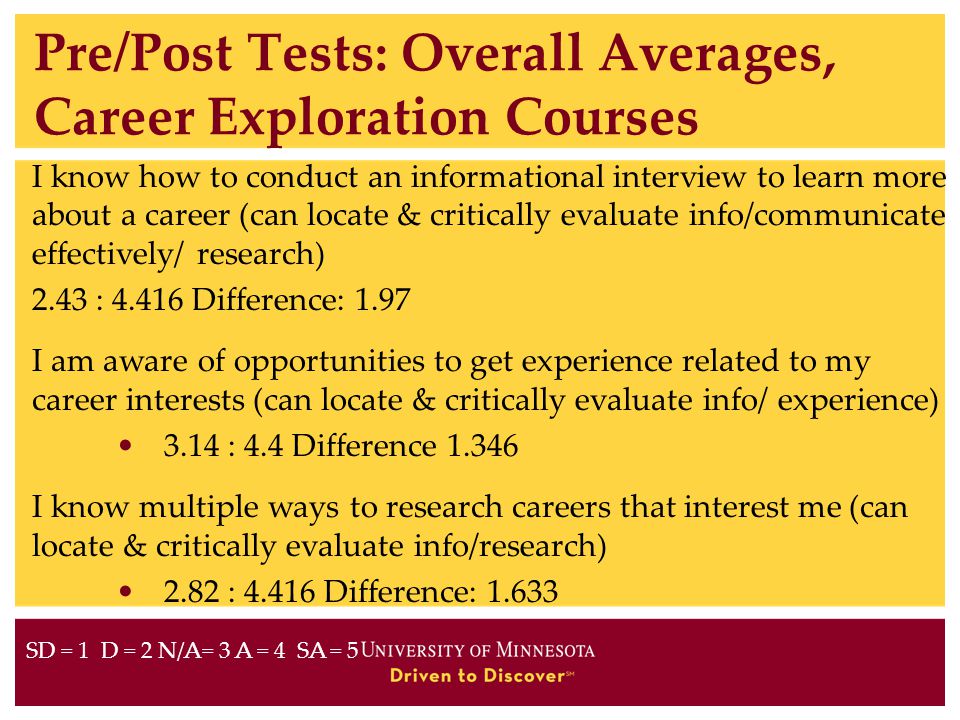 Pre/Post Tests: Overall Averages, Career Exploration Courses

I know how to conduct an informational interview to learn more about a career (can locate & critically evaluate info/communicate effectively/ research)

2.43 : 4.416 Difference: 1.97

I am aware of opportunities to get experience related to my career interests (can locate & critically evaluate info/ experience)

• 3.14 : 4.4 Difference 1.346

I know multiple ways to research careers that interest me (can locate & critically evaluate info/research)

• 2.82 : 4.416 Difference: 1.633

SD = 1 D = 2 N/A= 3 A = 4 SA = 5

UNIVERSITY OF MINNESOTA
Driven to Discover℠